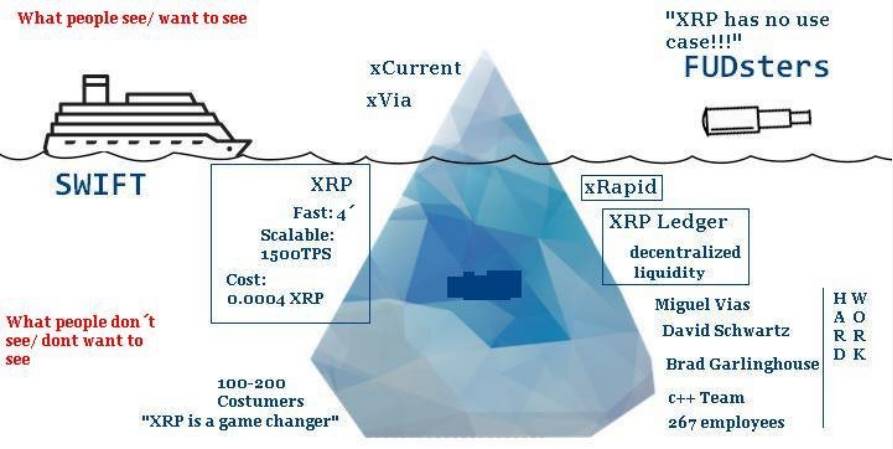 What people see/ want to see

"XRP has no use case!!!"

FUDsters

xCurrent

xVia

SWIFT

XRP
Fast: 4´
Scalable: 1500TPS
Cost: 0.0004 XRP

xRapid

XRP Ledger
decentralized liquidity

What people don´t see/ dont want to see

Miguel Vias
David Schwartz
Brad Garlinghouse
c++ Team
267 employees

HARD WORK

100-200 Costumers
"XRP is a game changer"